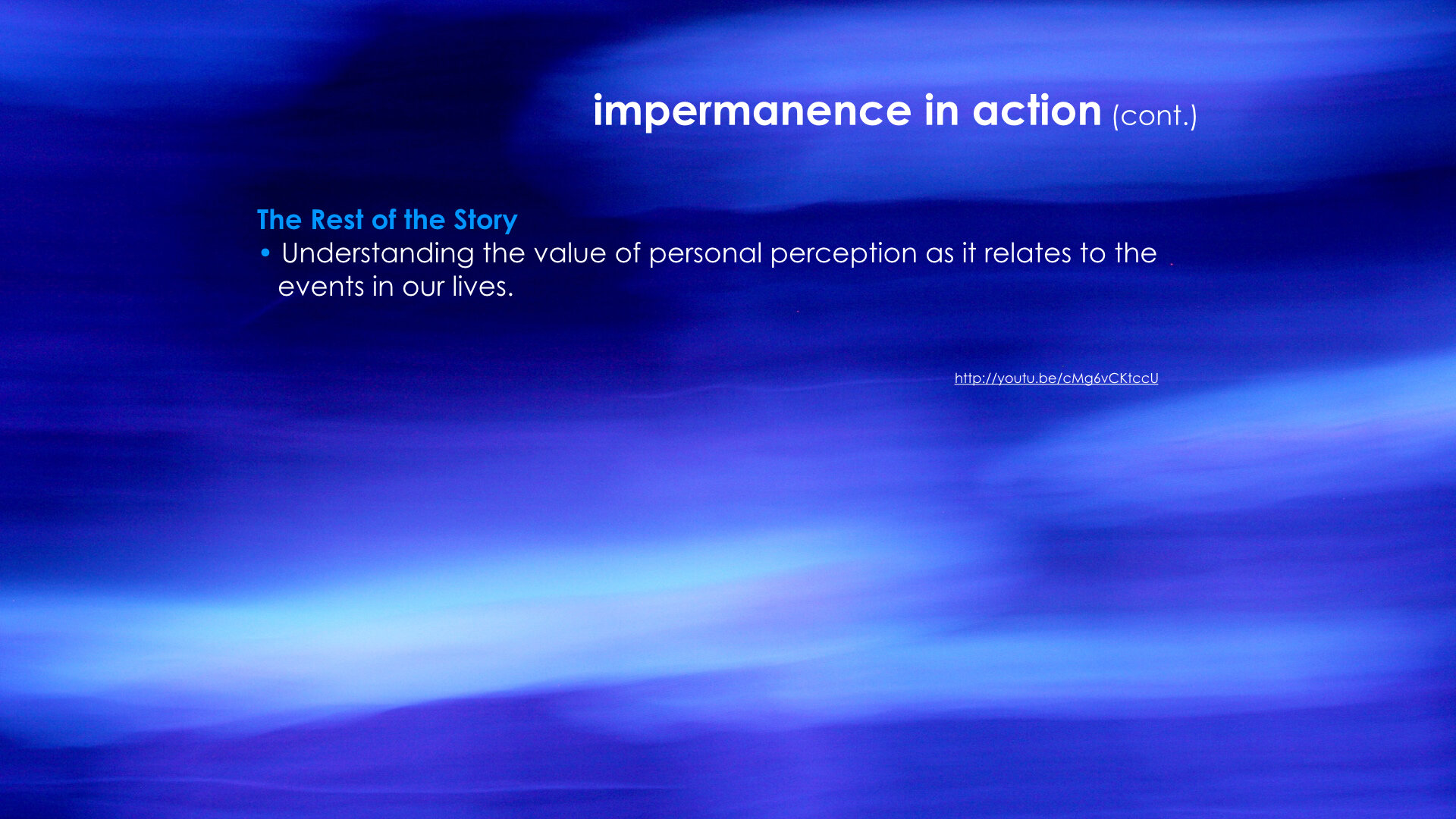 impermanence in action (cont.)

The Rest of the Story

• Understanding the value of personal perception as it relates to the events in our lives.

http://youtu.be/cMg6vCKtccU